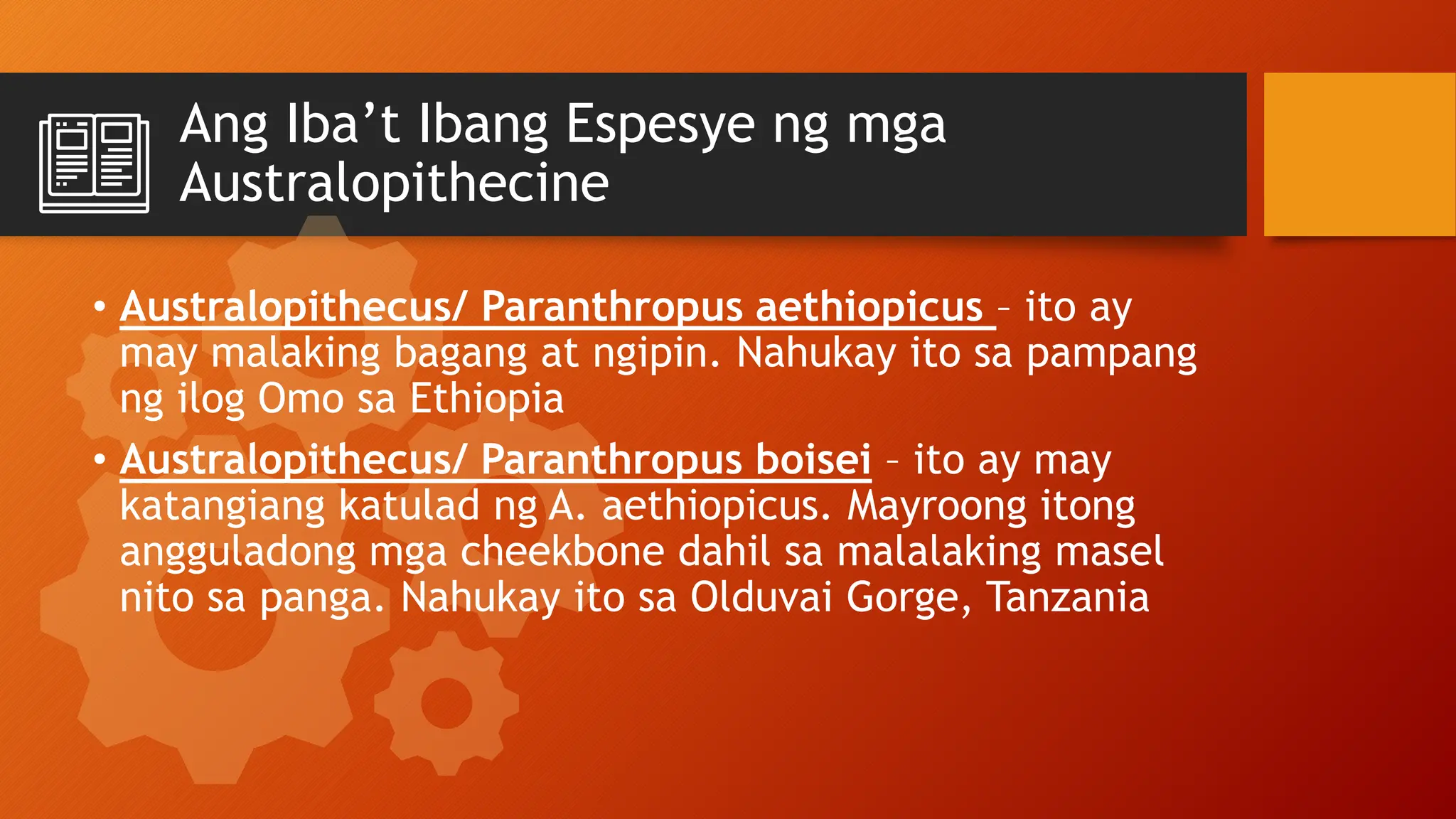 Ang Iba’t Ibang Espesye ng mga Australopithecine

• Australopithecus/ Paranthropus aethiopicus – ito ay may malaking bagang at ngipin. Nahukay ito sa pampang ng ilog Omo sa Ethiopia

• Australopithecus/ Paranthropus boisei – ito ay may katangiang katulad ng A. aethiopicus. Mayroong itong angguladong mga cheekbone dahil sa malalaking masel nito sa panga. Nahukay ito sa Olduvai Gorge, Tanzania